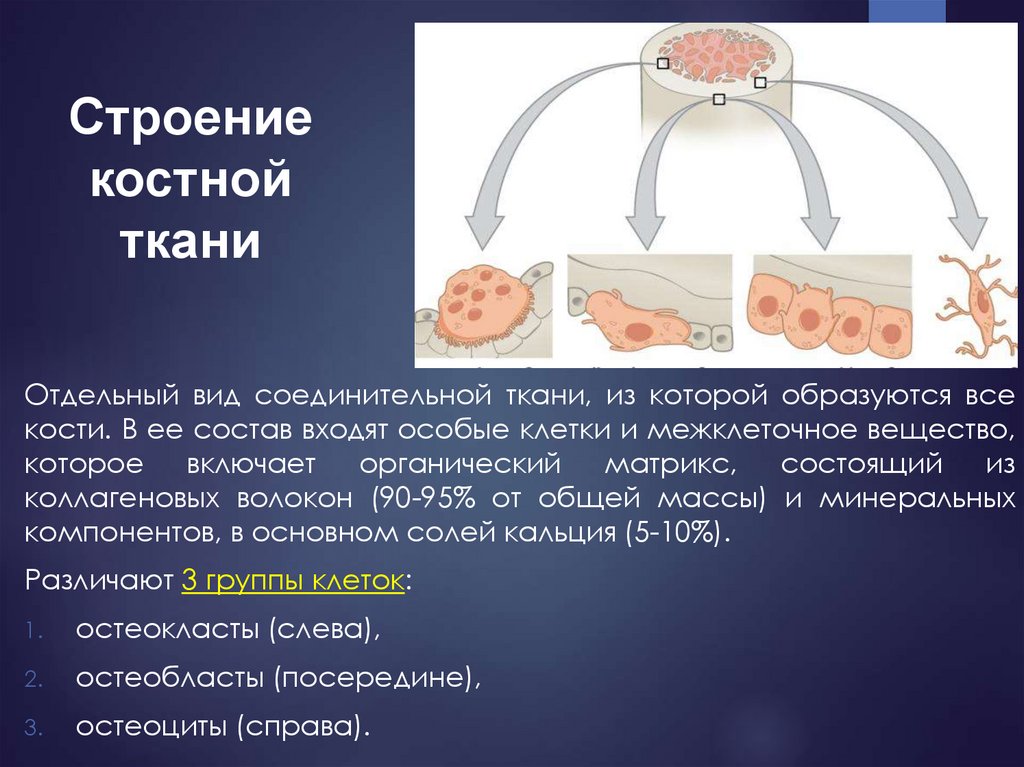 Строение костной ткани

Отдельный вид соединительной ткани, из которой образуются все кости. В ее состав входят особые клетки и межклеточное вещество, которое включает органический матрикс, состоящий из коллагеновых волокон (90-95% от общей массы) и минеральных компонентов, в основном солей кальция (5-10%).

Различают 3 группы клеток:

1. остеокласты (слева),
2. остеобласты (посередине),
3. остеоциты (справа).